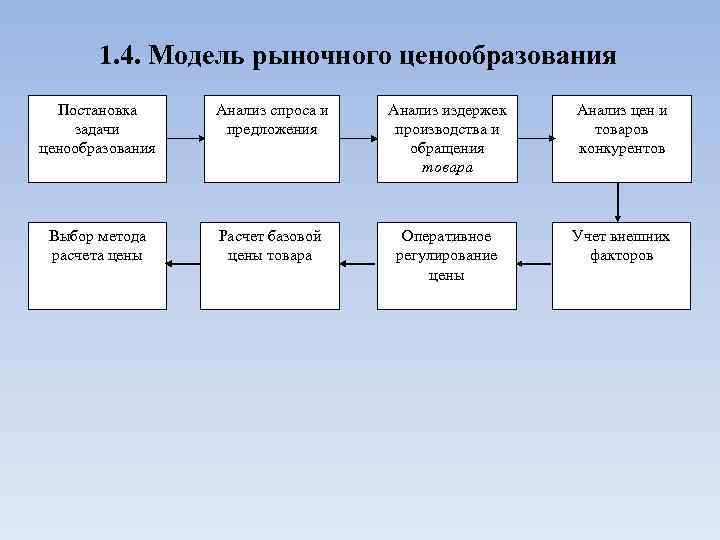 1.4. Модель рыночного ценообразования

Постановка задачи ценообразования

Анализ спроса и предложения

Анализ издержек производства и обращения товара

Анализ цен и товаров конкурентов

Учет внешних факторов

Оперативное регулирование цены

Расчет базовой цены товара

Выбор метода расчета цены